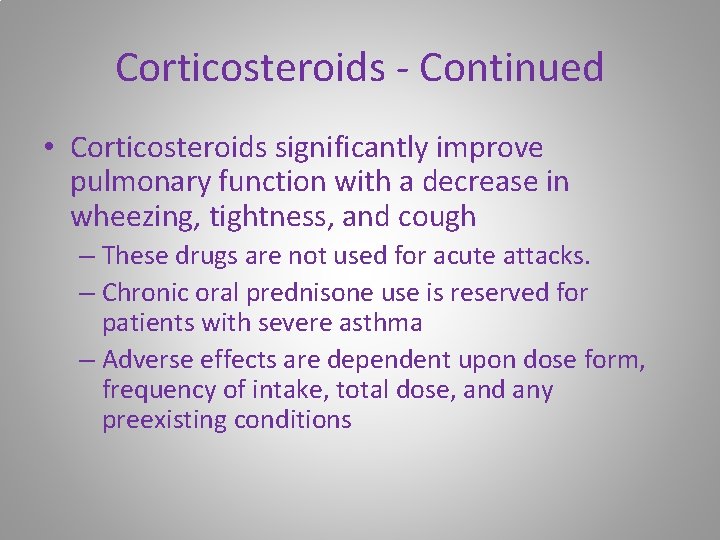 Corticosteroids - Continued

• Corticosteroids significantly improve pulmonary function with a decrease in wheezing, tightness, and cough

– These drugs are not used for acute attacks.

– Chronic oral prednisone use is reserved for patients with severe asthma

– Adverse effects are dependent upon dose form, frequency of intake, total dose, and any preexisting conditions